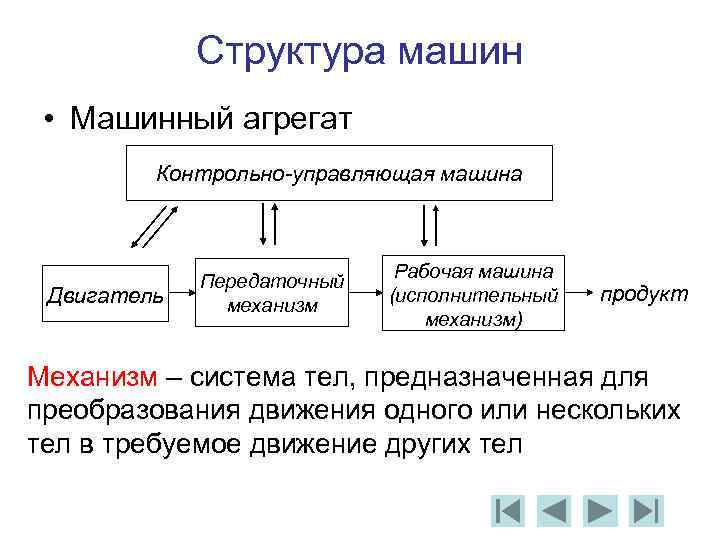 Структура машин

• Машинный агрегат

Контрольно-управляющая машина

Двигатель

Передаточный механизм

Рабочая машина (исполнительный механизм)

продукт

Механизм – система тел, предназначенная для преобразования движения одного или нескольких тел в требуемое движение других тел